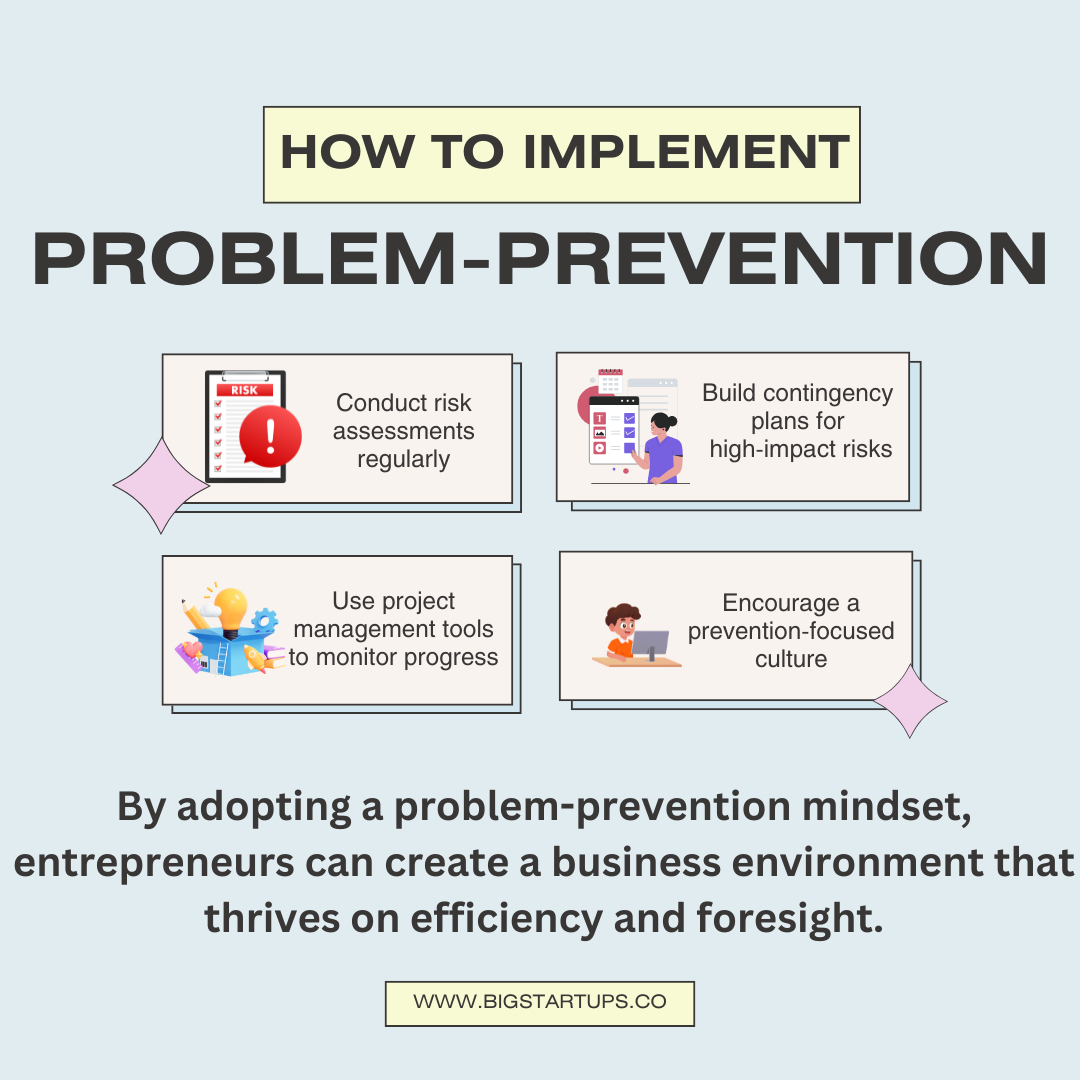 HOW TO IMPLEMENT

PROBLEM-PREVENTION

RISK

Conduct risk assessments regularly

Build contingency plans for high-impact risks

Use project management tools to monitor progress

Encourage a prevention-focused culture

By adopting a problem-prevention mindset, entrepreneurs can create a business environment that thrives on efficiency and foresight.

WWW.BIGSTARTUPS.CO